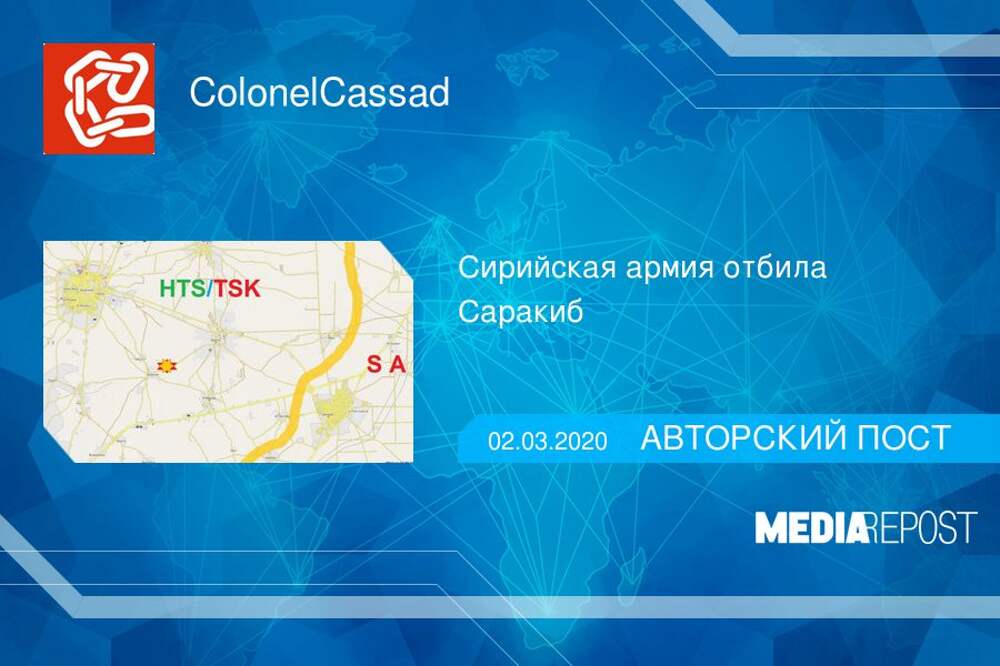 ColonelCassad

HTS/TSK

S A

Сирийская армия отбила Саракиб

02.03.2020 АВТОРСКИЙ ПОСТ

MEDIAREPOST